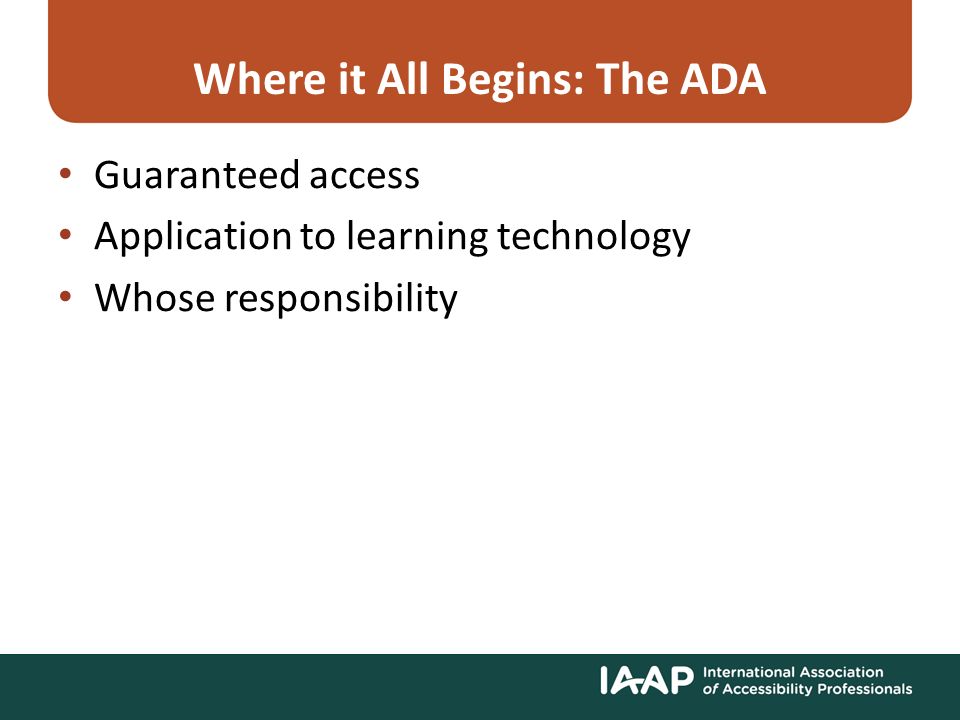 Where it All Begins: The ADA

• Guaranteed access
• Application to learning technology
• Whose responsibility

IAAP International Association of Accessibility Professionals